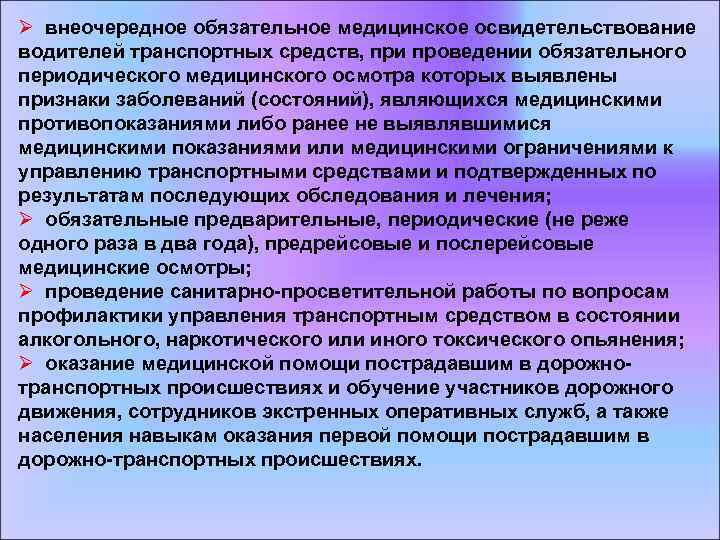 ➢ внеочередное обязательное медицинское освидетельствование водителей транспортных средств, при проведении обязательного периодического медицинского осмотра которых выявлены признаки заболеваний (состояний), являющихся медицинскими противопоказаниями либо ранее не выявлявшимися медицинскими показаниями или медицинскими ограничениями к управлению транспортными средствами и подтвержденных по результатам последующих обследования и лечения;
➢ обязательные предварительные, периодические (не реже одного раза в два года), предрейсовые и послерейсовые медицинские осмотры;
➢ проведение санитарно-просветительной работы по вопросам профилактики управления транспортным средством в состоянии алкогольного, наркотического или иного токсического опьянения;
➢ оказание медицинской помощи пострадавшим в дорожно-транспортных происшествиях и обучение участников дорожного движения, сотрудников экстренных оперативных служб, а также населения навыкам оказания первой помощи пострадавшим в дорожно-транспортных происшествиях.